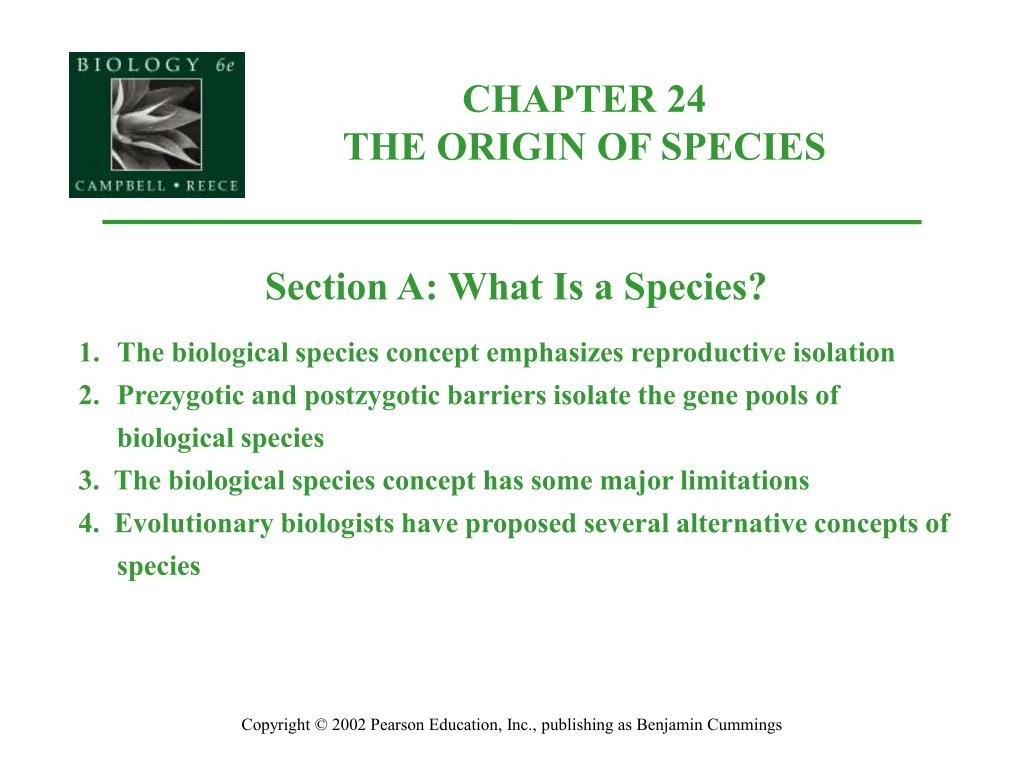 BIOLOGY 6e
CAMPBELL • REECE

CHAPTER 24
THE ORIGIN OF SPECIES

Section A: What Is a Species?

1. The biological species concept emphasizes reproductive isolation
2. Prezygotic and postzygotic barriers isolate the gene pools of biological species
3. The biological species concept has some major limitations
4. Evolutionary biologists have proposed several alternative concepts of species

Copyright © 2002 Pearson Education, Inc., publishing as Benjamin Cummings